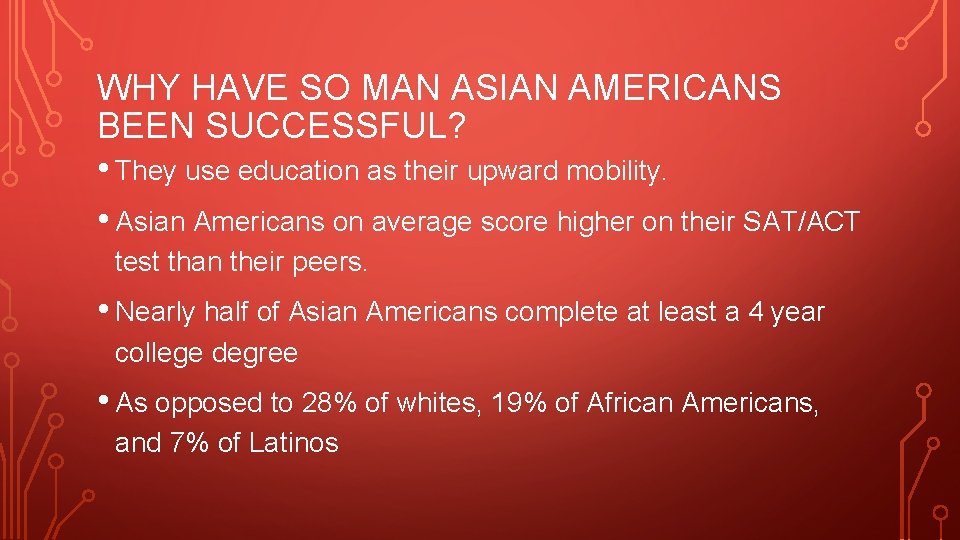 WHY HAVE SO MAN ASIAN AMERICANS BEEN SUCCESSFUL?

• They use education as their upward mobility.

• Asian Americans on average score higher on their SAT/ACT test than their peers.

• Nearly half of Asian Americans complete at least a 4 year college degree

• As opposed to 28% of whites, 19% of African Americans, and 7% of Latinos